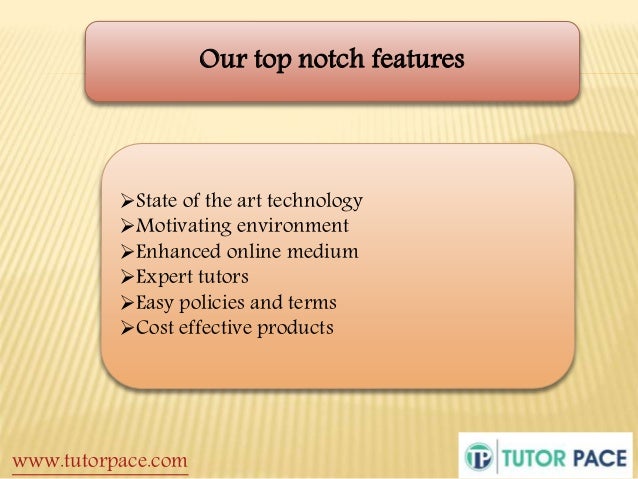 Our top notch features

➢State of the art technology
➢Motivating environment
➢Enhanced online medium
➢Expert tutors
➢Easy policies and terms
➢Cost effective products

www.tutorpace.com

TP TUTOR PACE